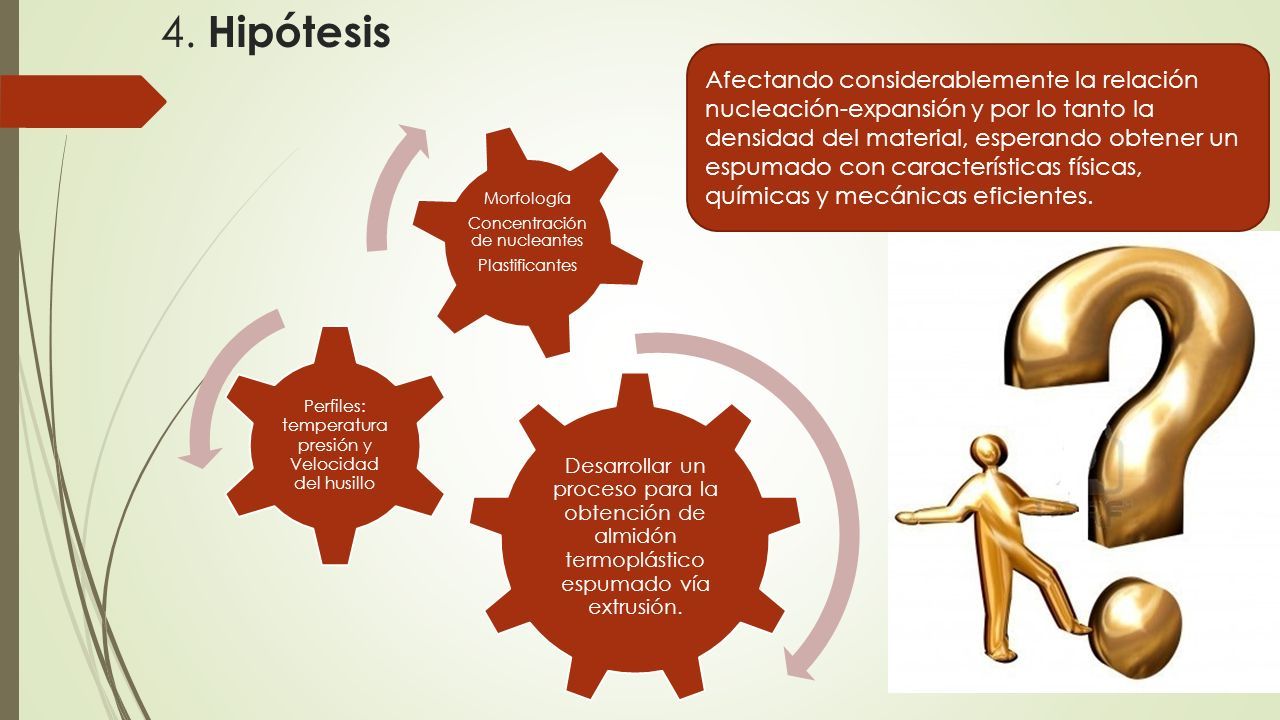 4. Hipótesis

Afectando considerablemente la relación nucleación-expansión y por lo tanto la densidad del material, esperando obtener un espumado con características físicas, químicas y mecánicas eficientes.

Morfología
Concentración de nucleantes
Plastificantes

Perfiles: temperatura presión y Velocidad del husillo

Desarrollar un proceso para la obtención de almidón termoplástico espumado vía extrusión.